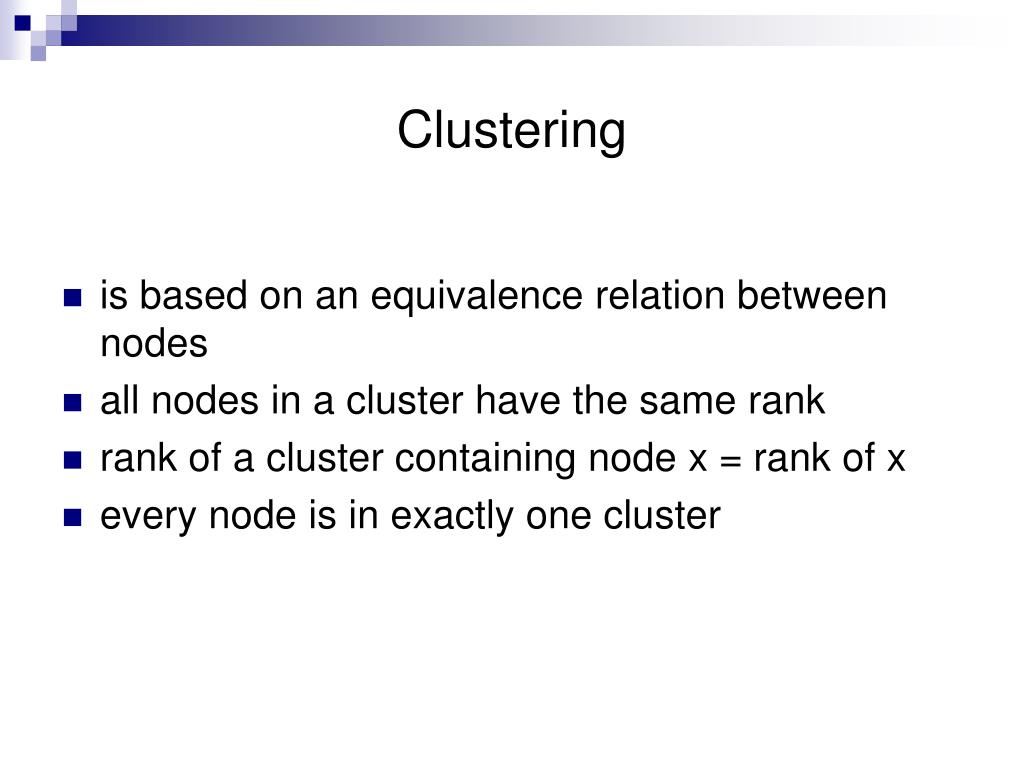 Clustering

- is based on an equivalence relation between nodes
- all nodes in a cluster have the same rank
- rank of a cluster containing node x = rank of x
- every node is in exactly one cluster